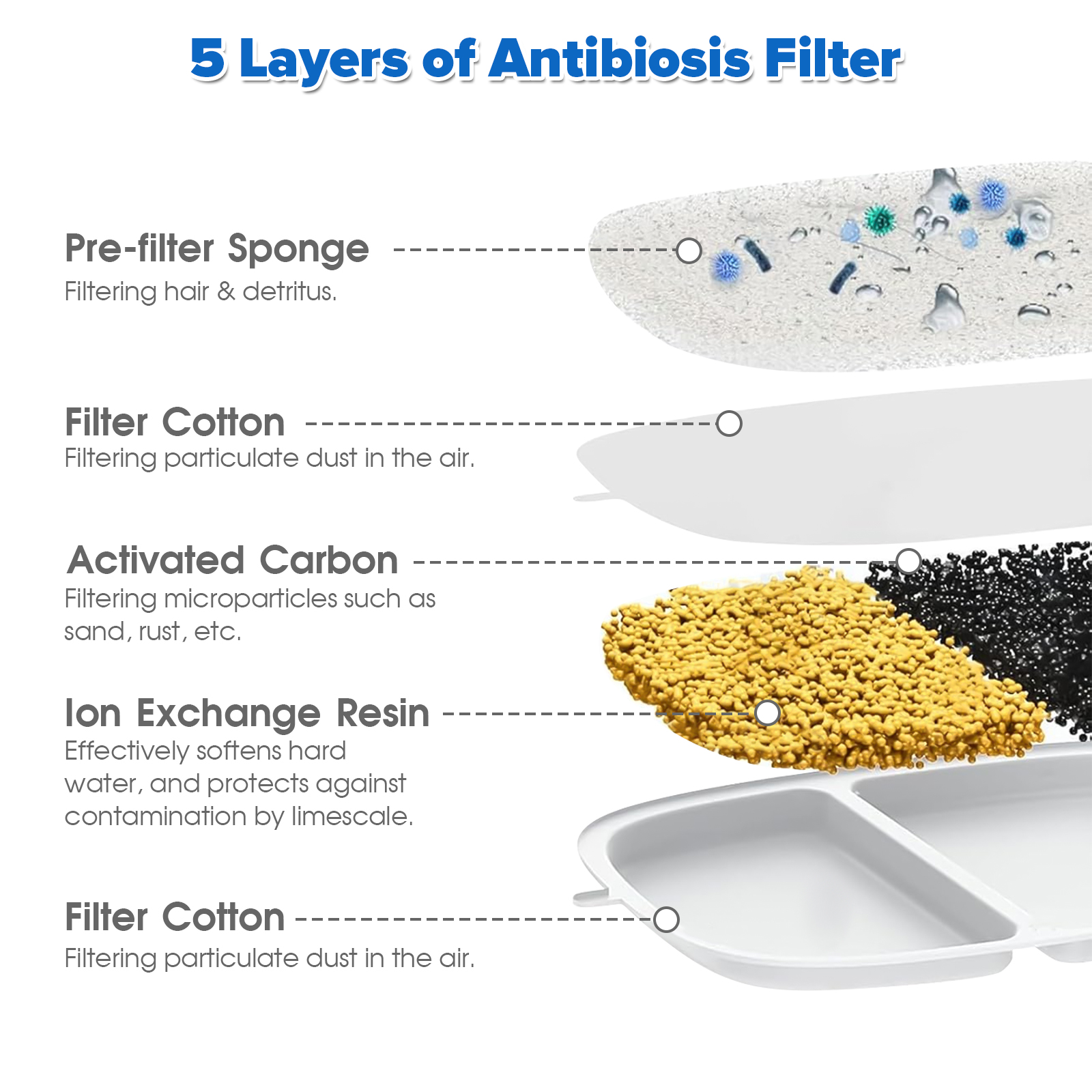 5 Layers of Antibiosis Filter

Pre-filter Sponge
Filtering hair & detritus.

Filter Cotton
Filtering particulate dust in the air.

Activated Carbon
Filtering microparticles such as sand, rust, etc.

Ion Exchange Resin
Effectively softens hard water, and protects against contamination by limescale.

Filter Cotton
Filtering particulate dust in the air.